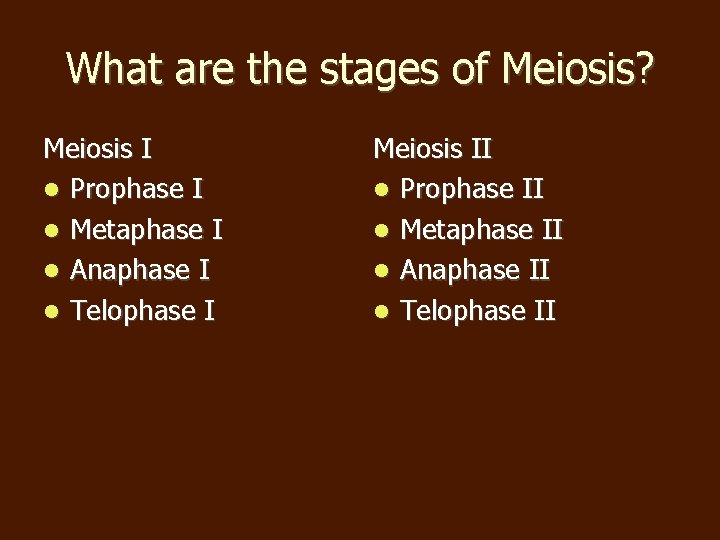 What are the stages of Meiosis?

Meiosis I
- Prophase I
- Metaphase I
- Anaphase I
- Telophase I

Meiosis II
- Prophase II
- Metaphase II
- Anaphase II
- Telophase II